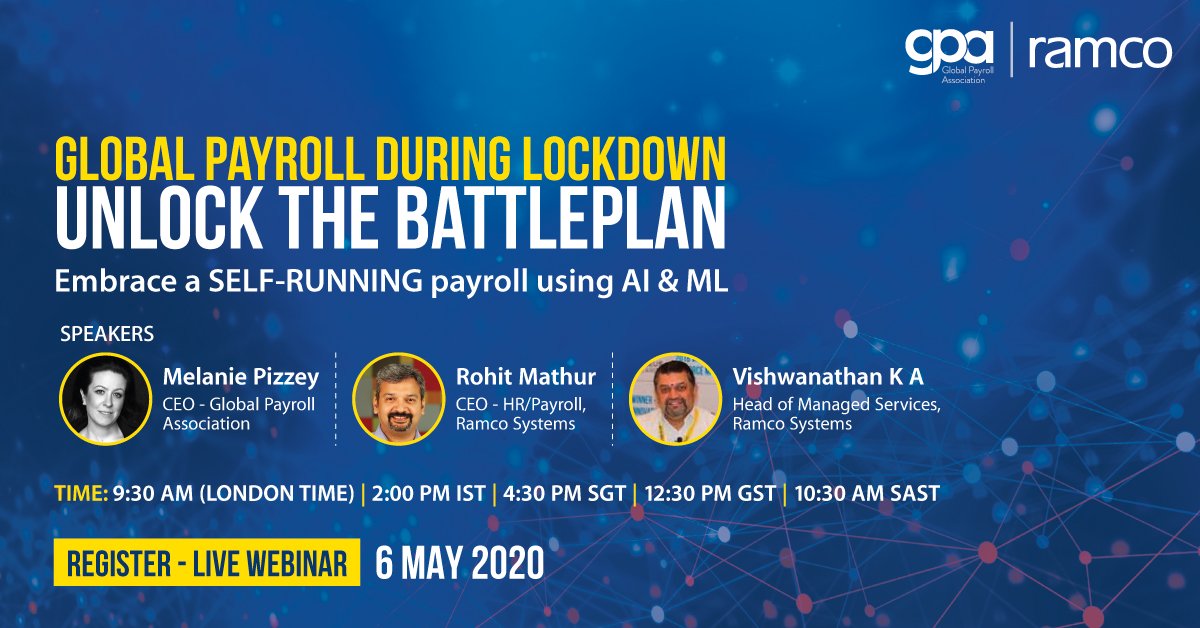 gpa Global Payroll Association | ramco

GLOBAL PAYROLL DURING LOCKDOWN
UNLOCK THE BATTLEPLAN
Embrace a SELF-RUNNING payroll using AI & ML

SPEAKERS

Melanie Pizzey
CEO - Global Payroll Association

Rohit Mathur
CEO - HR/Payroll, Ramco Systems

Vishwanathan K A
Head of Managed Services, Ramco Systems

TIME: 9:30 AM (LONDON TIME) | 2:00 PM IST | 4:30 PM SGT | 12:30 PM GST | 10:30 AM SAST

REGISTER - LIVE WEBINAR 6 MAY 2020